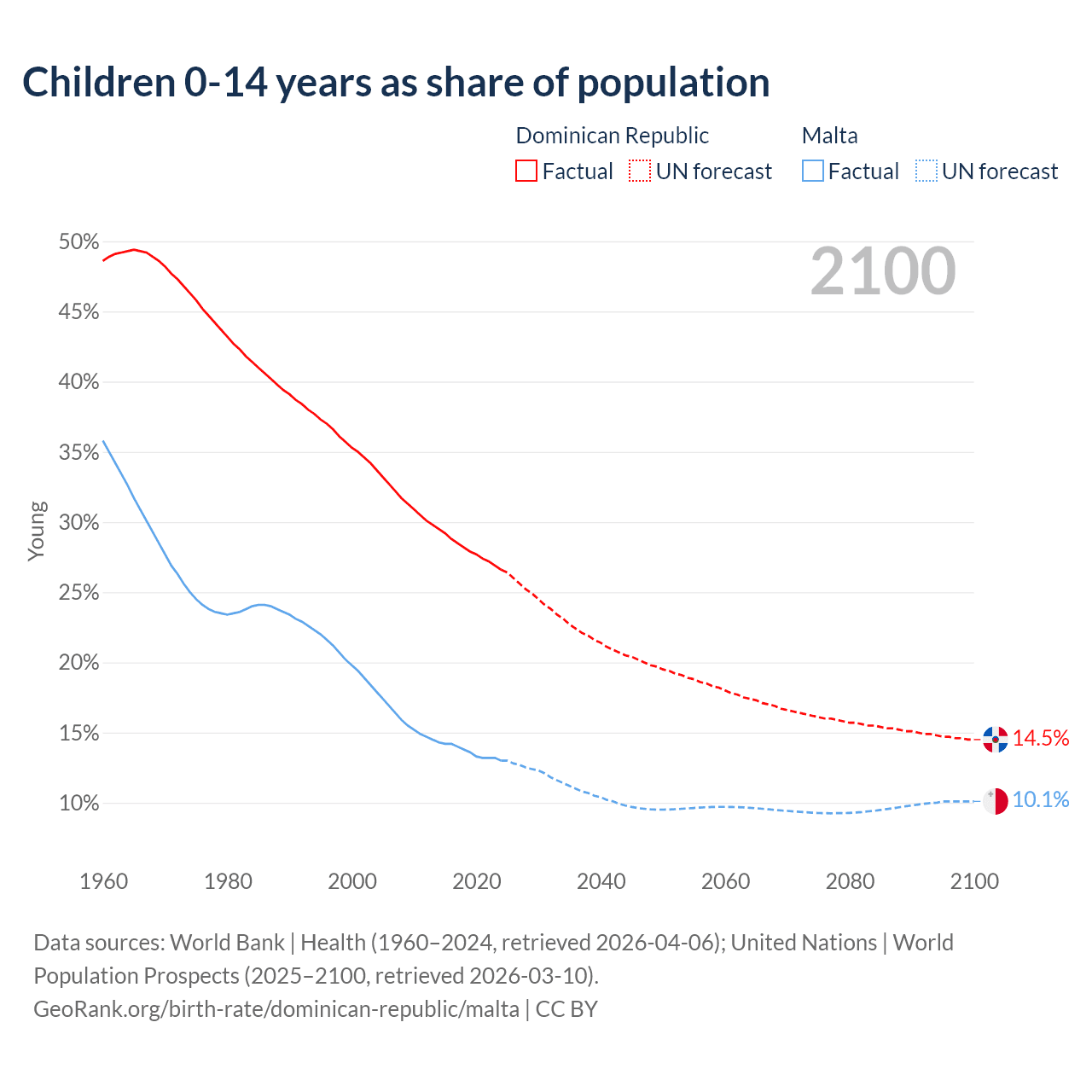 Children 0-14 years as share of population

Dominican Republic
Factual UN forecast

Malta
Factual UN forecast

2100

50%
45%
40%
35%
30%
25%
20%
15%
10%

Young

14.5%
10.1%

1960 1980 2000 2020 2040 2060 2080 2100

Data sources: World Bank | Health (1960–2024, retrieved 2026-04-06); United Nations | World Population Prospects (2025–2100, retrieved 2026-03-10).
GeoRank.org/birth-rate/dominican-republic/malta | CC BY